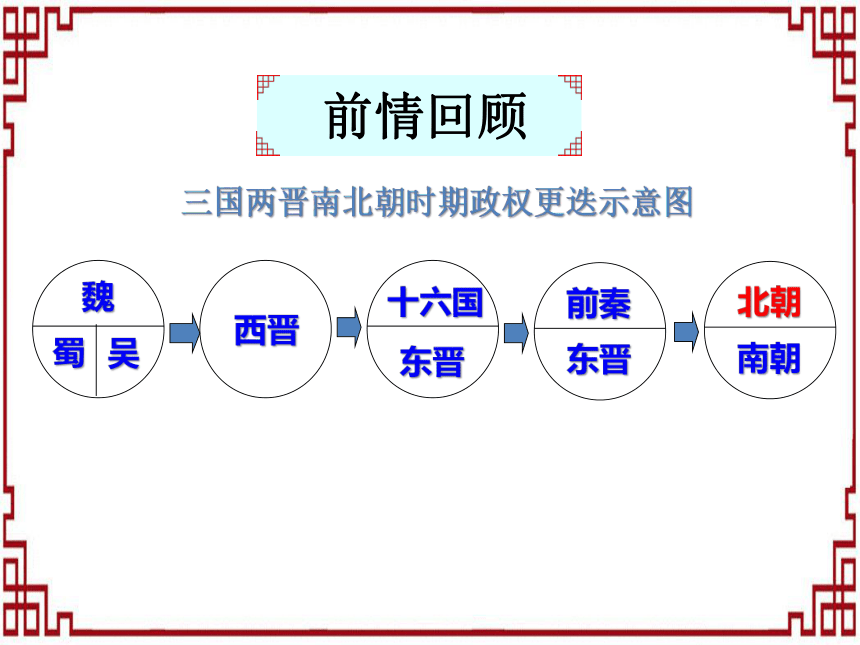 前情回顾

三国两晋南北朝时期政权更迭示意图

魏
蜀 吴

西晋

十六国
东晋

前秦
东晋

北朝
南朝